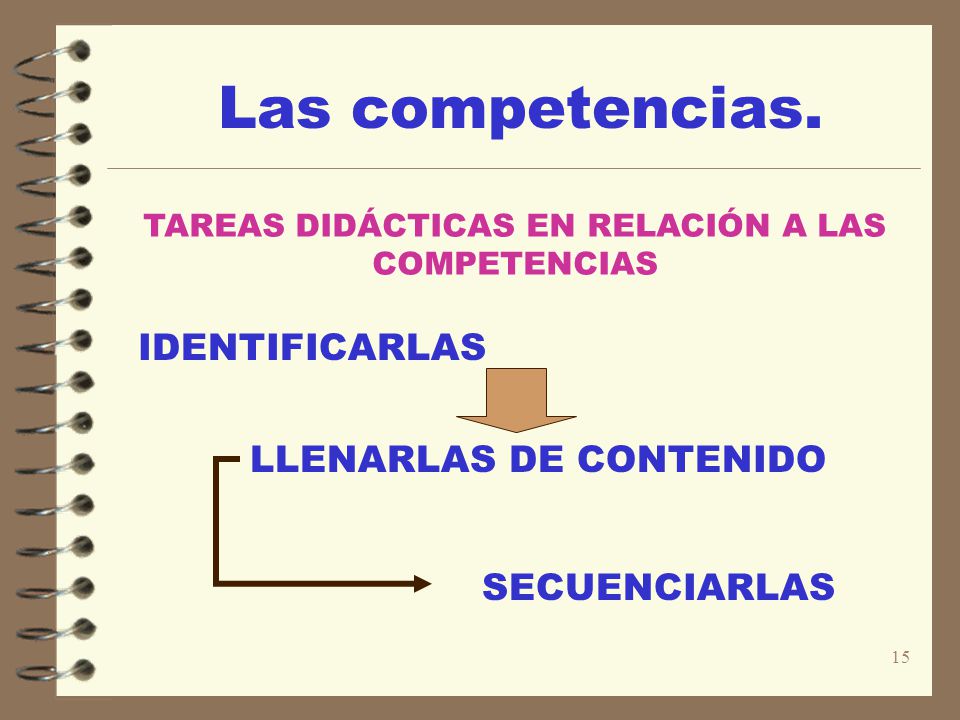 Las competencias.

TAREAS DIDÁCTICAS EN RELACIÓN A LAS COMPETENCIAS

IDENTIFICARLAS

LLENARLAS DE CONTENIDO

SECUENCIARLAS

15